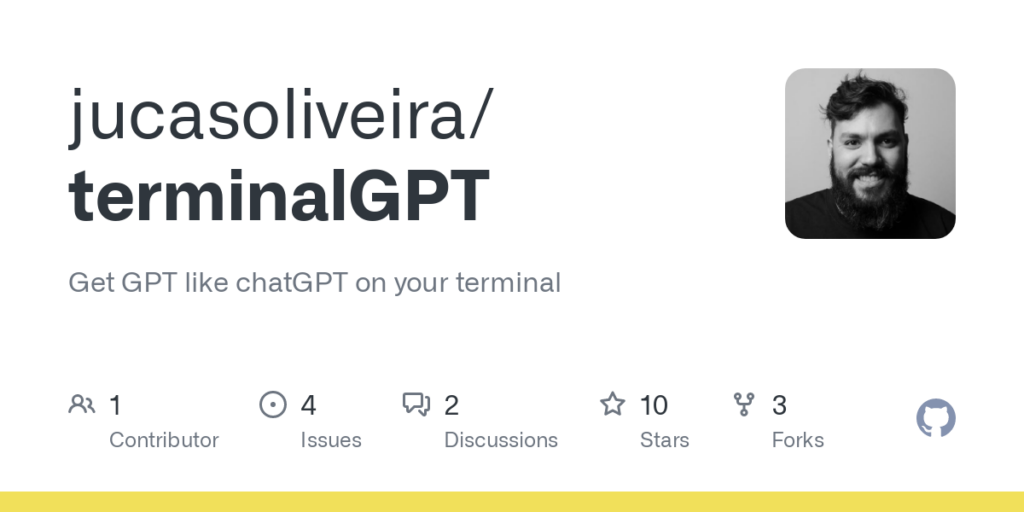 jucasoliveira/
terminalGPT

Get GPT like chatGPT on your terminal

1
Contributor

4
Issues

2
Discussions

10
Stars

3
Forks